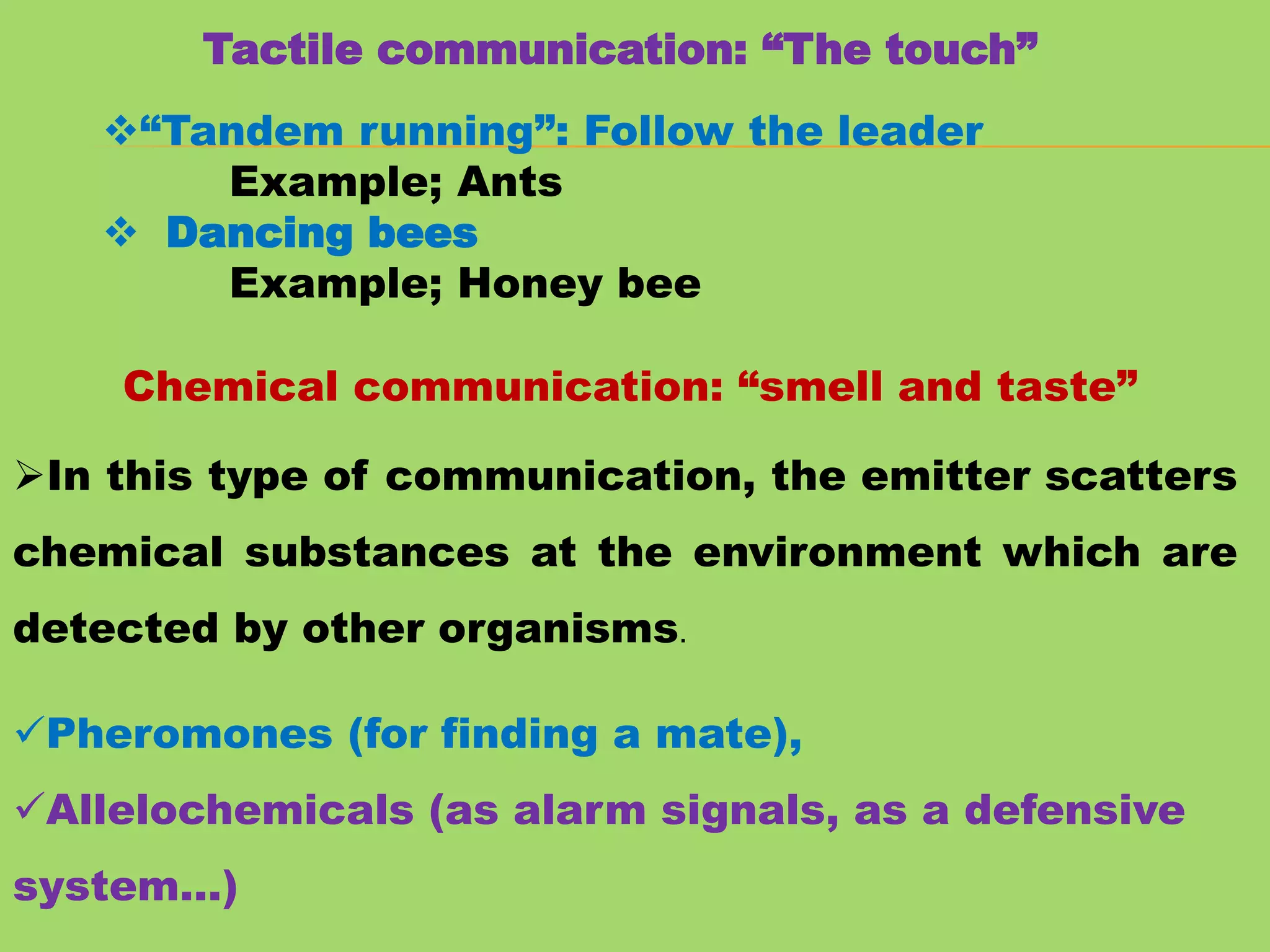 Tactile communication: “The touch”

❖“Tandem running”: Follow the leader
Example; Ants
❖ Dancing bees
Example; Honey bee

Chemical communication: “smell and taste”

➢In this type of communication, the emitter scatters chemical substances at the environment which are detected by other organisms.

✓Pheromones (for finding a mate),
✓Allelochemicals (as alarm signals, as a defensive system…)